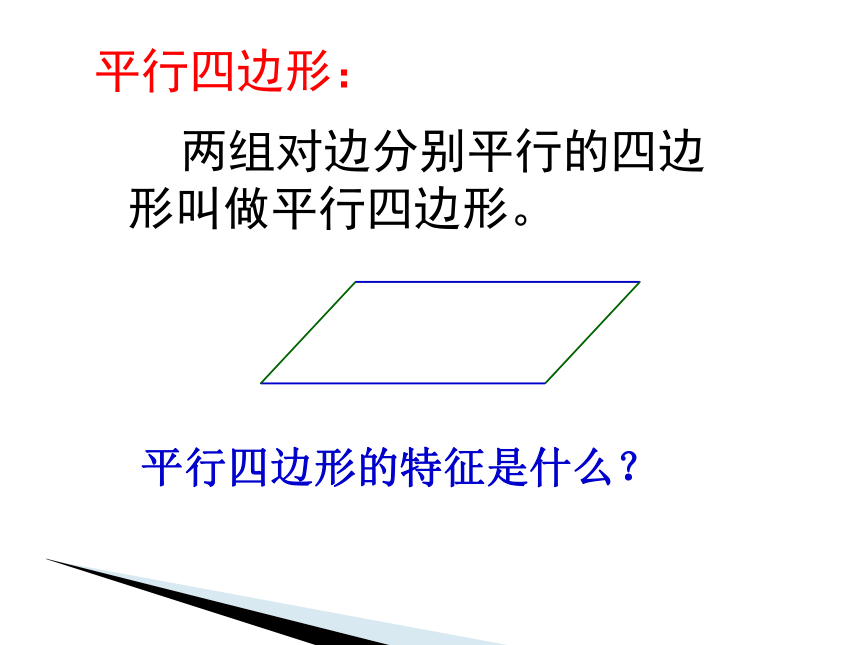 平行四边形：

两组对边分别平行的四边形叫做平行四边形。

平行四边形的特征是什么？